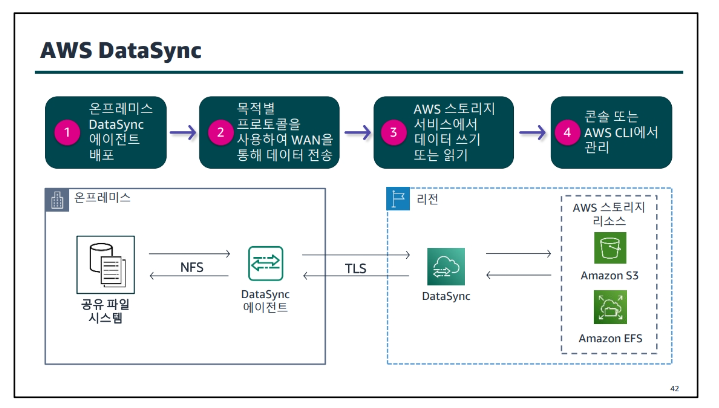 AWS DataSync

1 온프레미스 DataSync 에이전트 배포

2 목적별 프로토콜을 사용하여 WAN을 통해 데이터 전송

3 AWS 스토리지 서비스에서 데이터 쓰기 또는 읽기

4 콘솔 또는 AWS CLI에서 관리

온프레미스

공유 파일 시스템

NFS

DataSync 에이전트

TLS

리전

DataSync

AWS 스토리지 리소스

Amazon S3

Amazon EFS

42